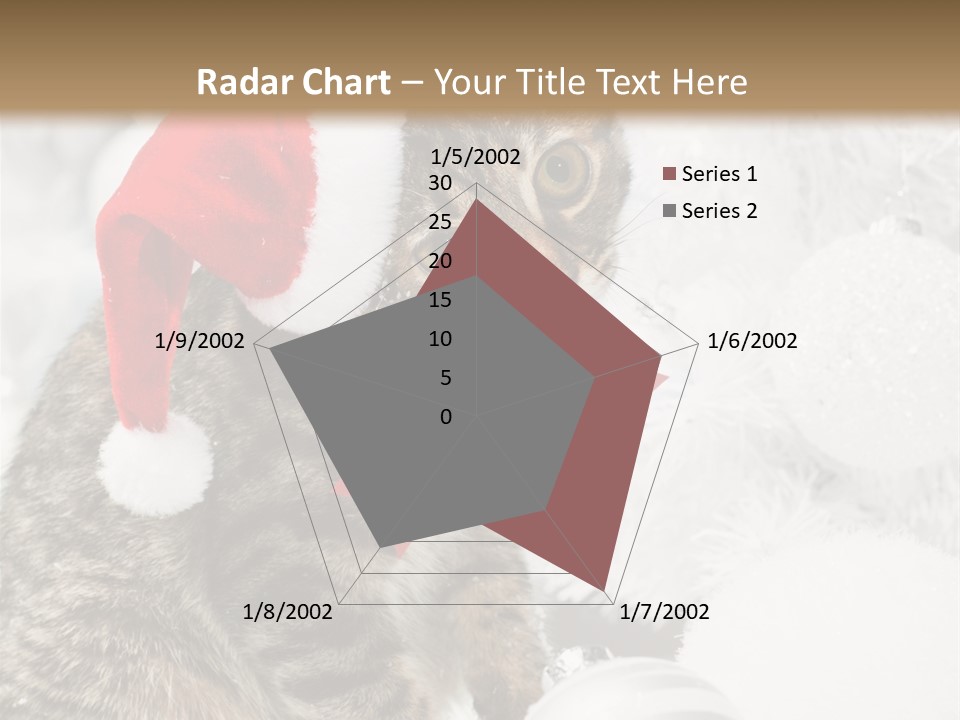 Radar Chart – Your Title Text Here

1/5/2002
30
25
20
15
10
5
0
1/6/2002
1/7/2002
1/8/2002
1/9/2002

Series 1
Series 2